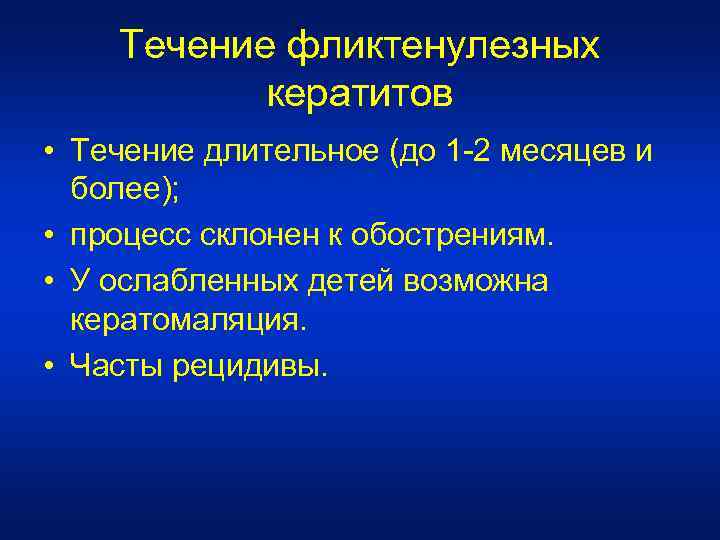 Течение фликтенулезных кератитов

• Течение длительное (до 1-2 месяцев и более);
• процесс склонен к обострениям.
• У ослабленных детей возможна кератомаляция.
• Часты рецидивы.